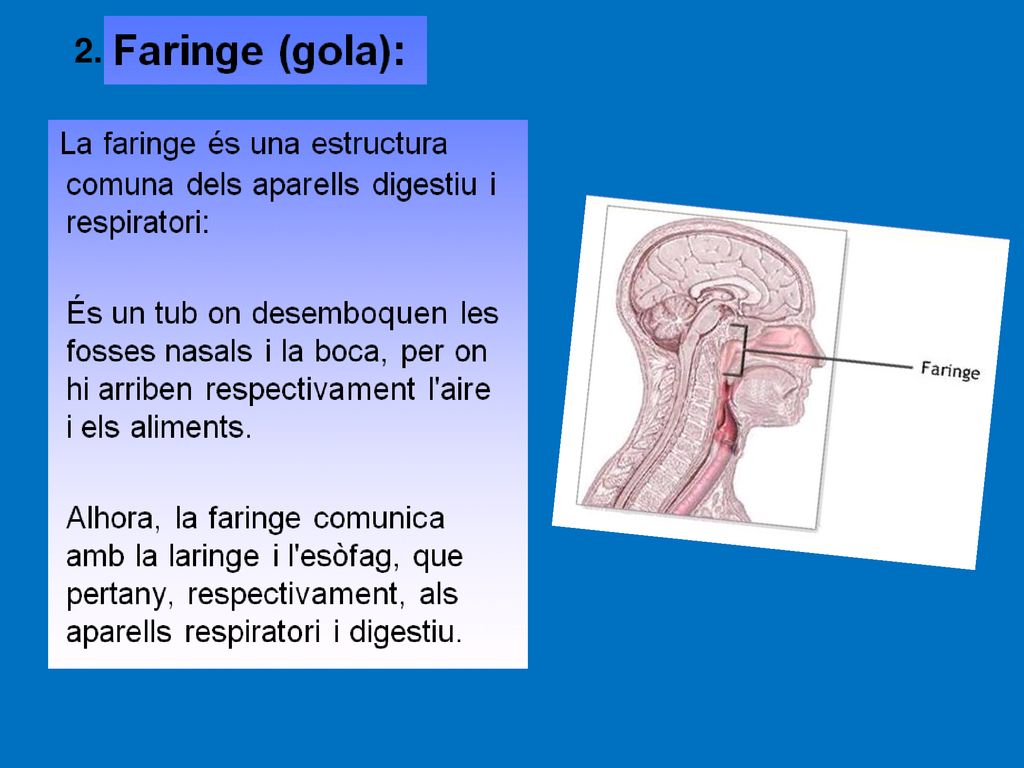 2. Faringe (gola):

La faringe és una estructura comuna dels aparells digestiu i respiratori:

És un tub on desemboquen les fosses nasals i la boca, per on hi arriben respectivament l'aire i els aliments.

Alhora, la faringe comunica amb la laringe i l'esòfag, que pertany, respectivament, als aparells respiratori i digestiu.

Faringe